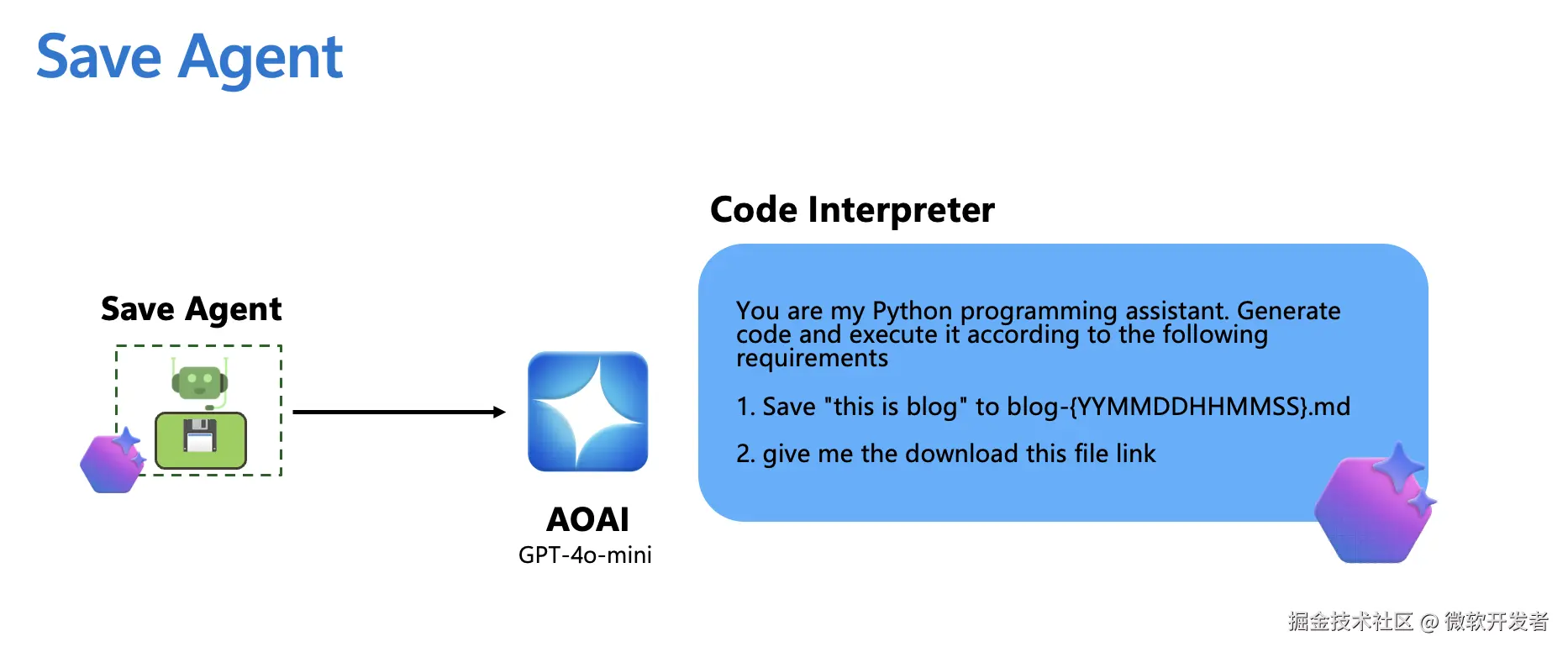 Save Agent

Save Agent

AOAI
GPT-4o-mini

Code Interpreter

You are my Python programming assistant. Generate code and execute it according to the following requirements

1. Save "this is blog" to blog-{YYMMDDHHMMSS}.md

2. give me the download this file link

掘金技术社区 @ 微软开发者